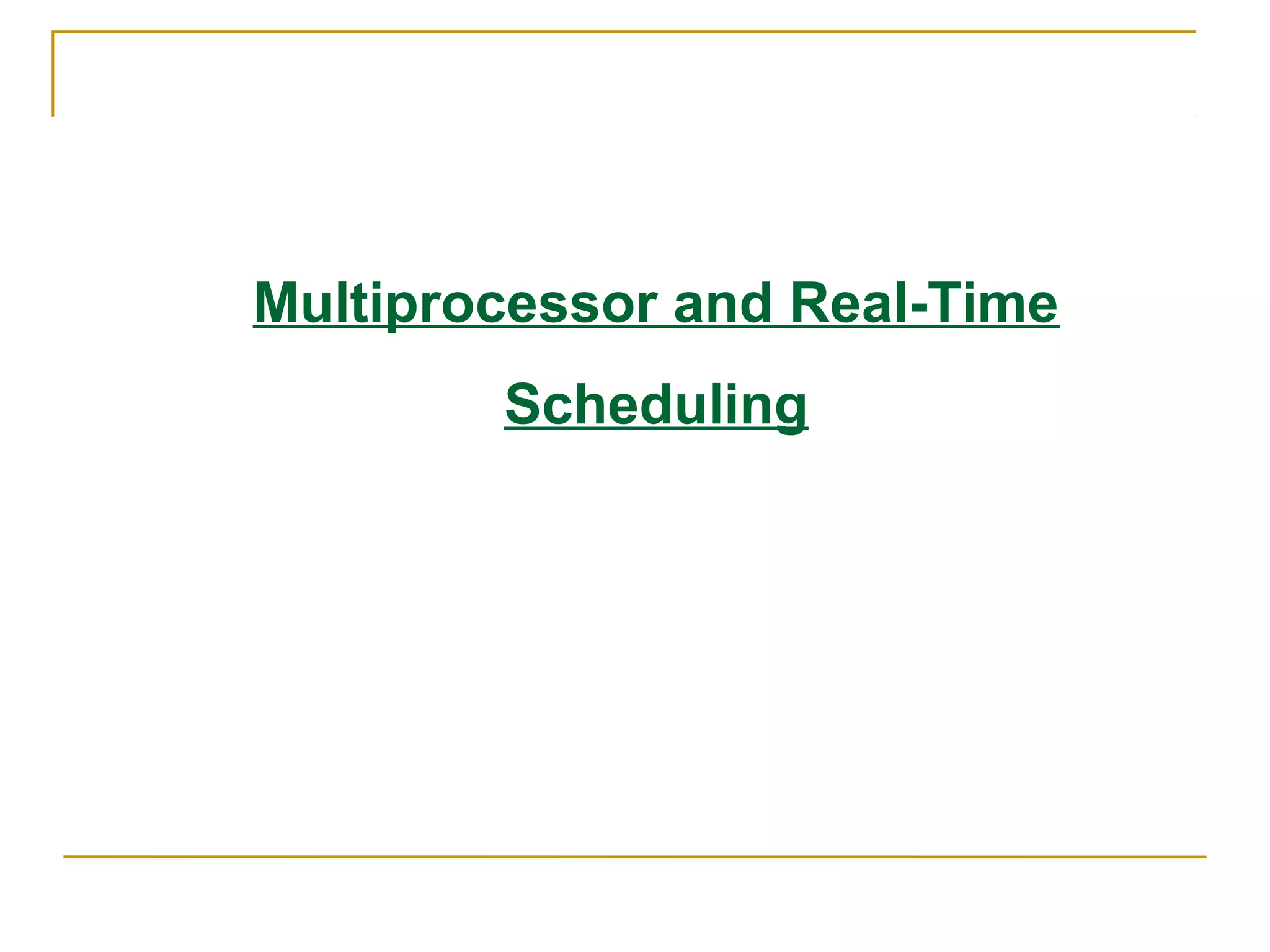 Multiprocessor and Real-Time Scheduling